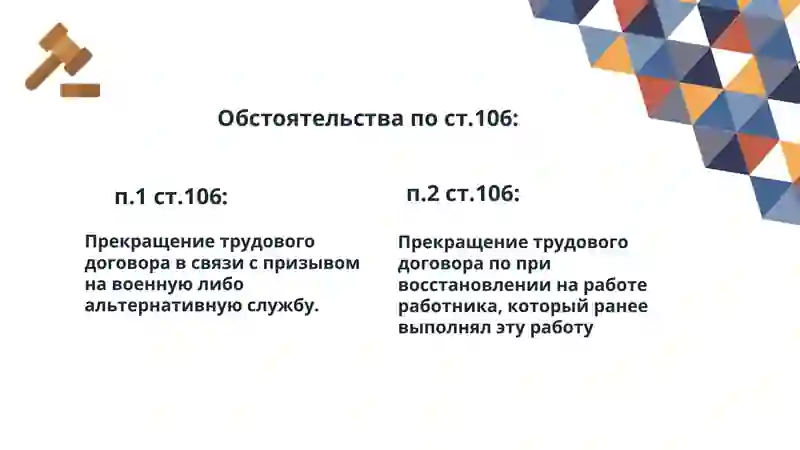 Обстоятельства по ст.106:

п.1 ст.106:

Прекращение трудового договора в связи с призывом на военную либо альтернативную службу.

п.2 ст.106:

Прекращение трудового договора по при восстановлении на работе работника, который ранее выполнял эту работу